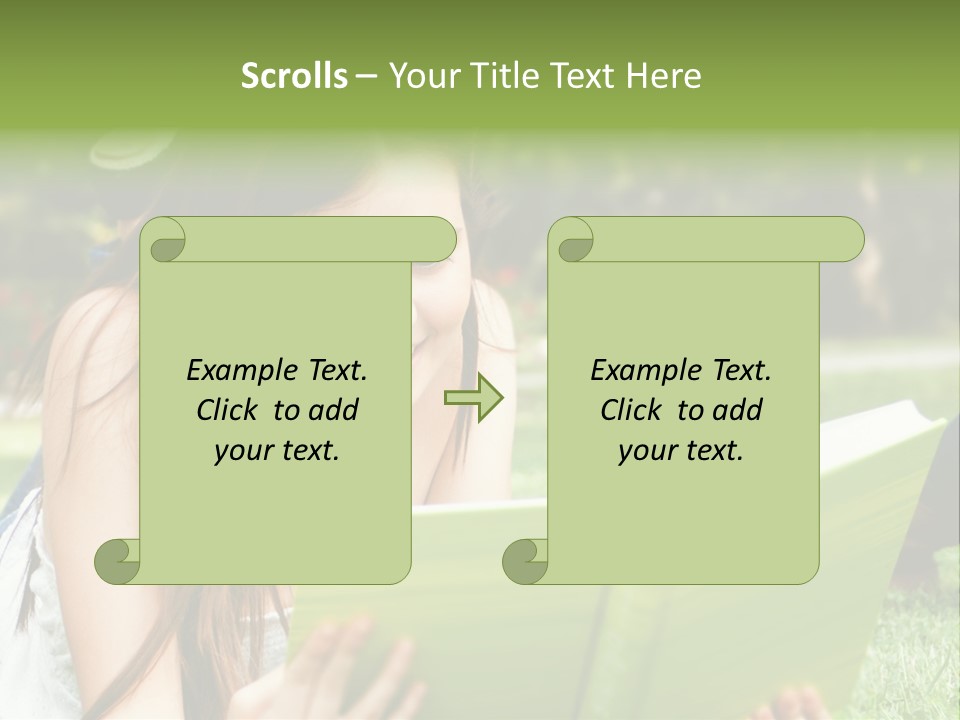 Scrolls – Your Title Text Here

Example Text. Click to add your text.

Example Text. Click to add your text.